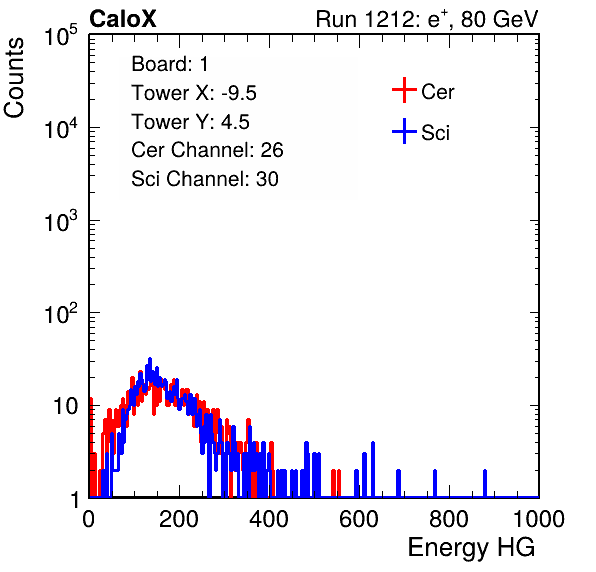 CaloX

Run 1212: $e^{+}$, 80 GeV

Counts

$10^5$

$10^4$

$10^3$

$10^2$

10

1

Board: 1

Tower X: -9.5

Tower Y: 4.5

Cer Channel: 26

Sci Channel: 30

Cer

Sci

0

200

400

600

800

1000

Energy HG